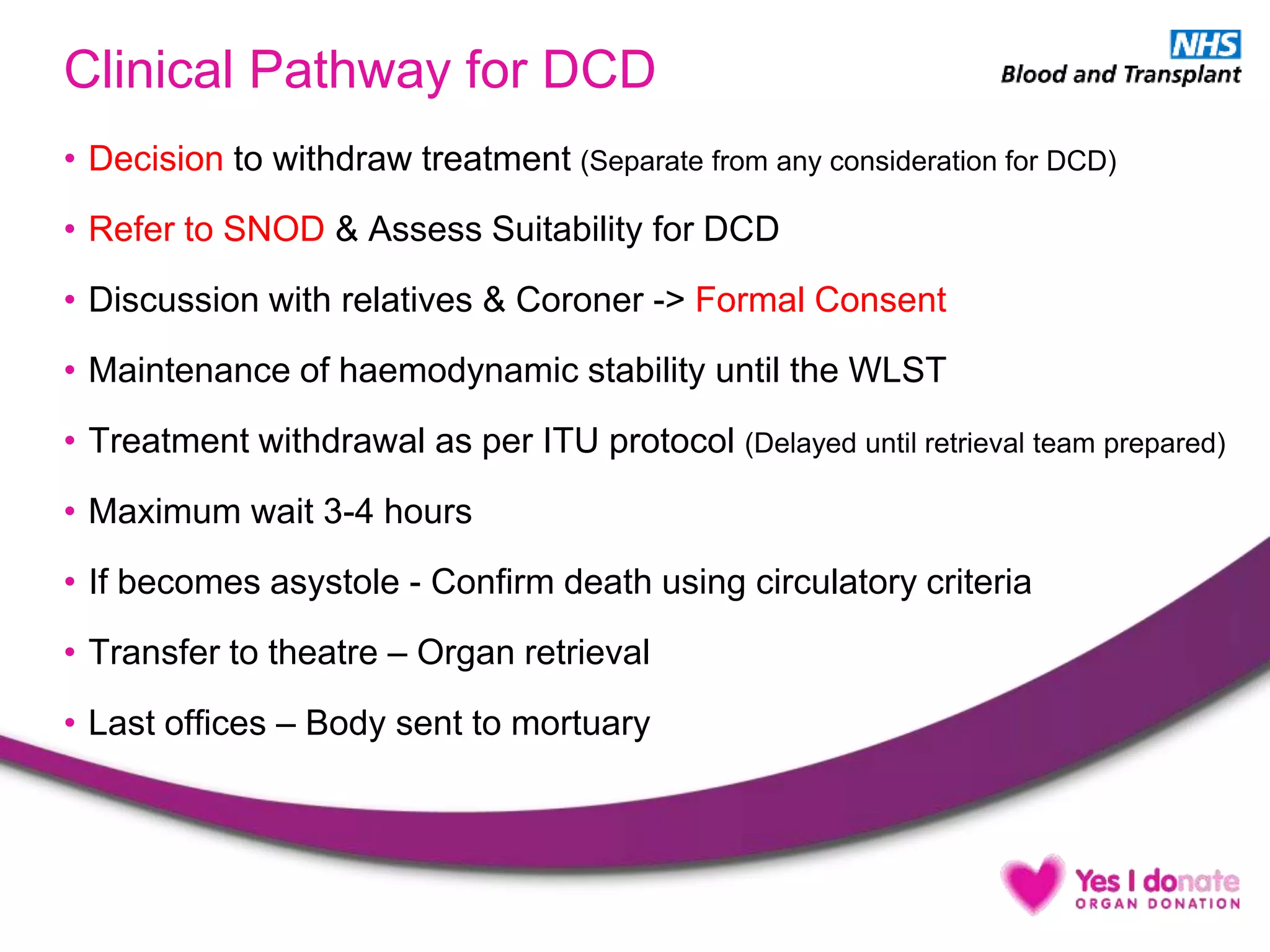 Clinical Pathway for DCD

NHS
Blood and Transplant

• Decision to withdraw treatment (Separate from any consideration for DCD)
• Refer to SNOD & Assess Suitability for DCD
• Discussion with relatives & Coroner -> Formal Consent
• Maintenance of haemodynamic stability until the WLST
• Treatment withdrawal as per ITU protocol (Delayed until retrieval team prepared)
• Maximum wait 3-4 hours
• If becomes asystole - Confirm death using circulatory criteria
• Transfer to theatre – Organ retrieval
• Last offices – Body sent to mortuary

Yes I donate
ORGAN DONATION